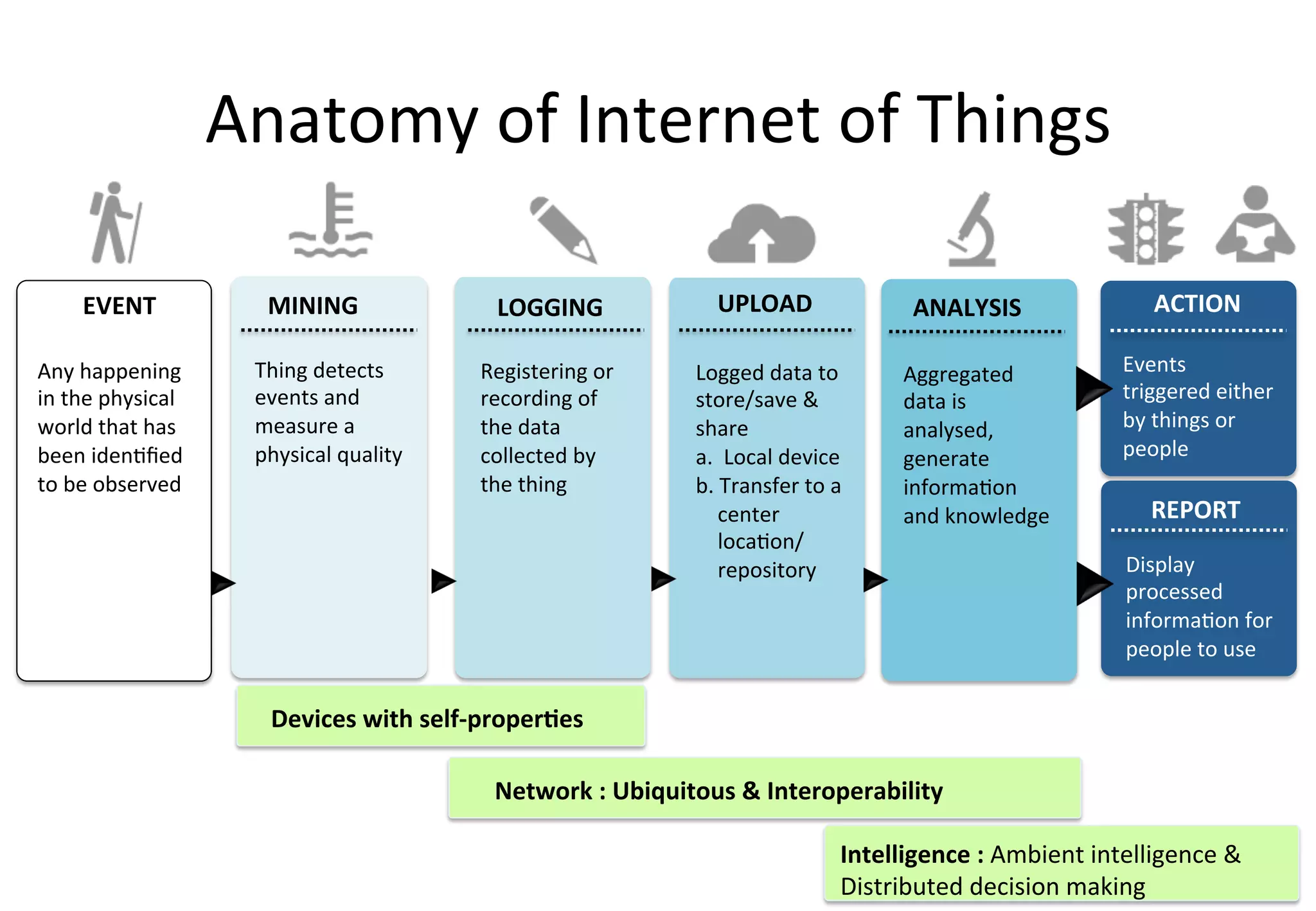 Anatomy of Internet of Things

EVENT

Any happening in the physical world that has been identified to be observed

MINING

Thing detects events and measure a physical quality

LOGGING

Registering or recording of the data collected by the thing

UPLOAD

Logged data to store/save & share
a. Local device
b. Transfer to a center location/ repository

ANALYSIS

Aggregated data is analysed, generate information and knowledge

ACTION

Events triggered either by things or people

REPORT

Display processed information for people to use

Devices with self-properties

Network : Ubiquitous & Interoperability

Intelligence : Ambient intelligence & Distributed decision making